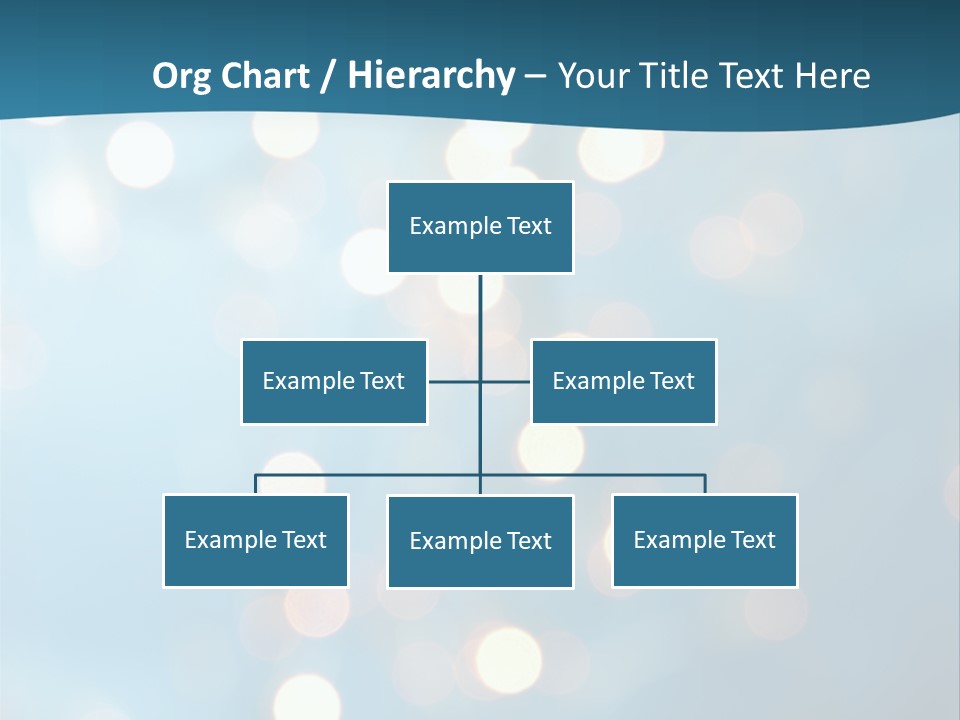 Org Chart / Hierarchy – Your Title Text Here

Example Text

Example Text

Example Text

Example Text

Example Text

Example Text